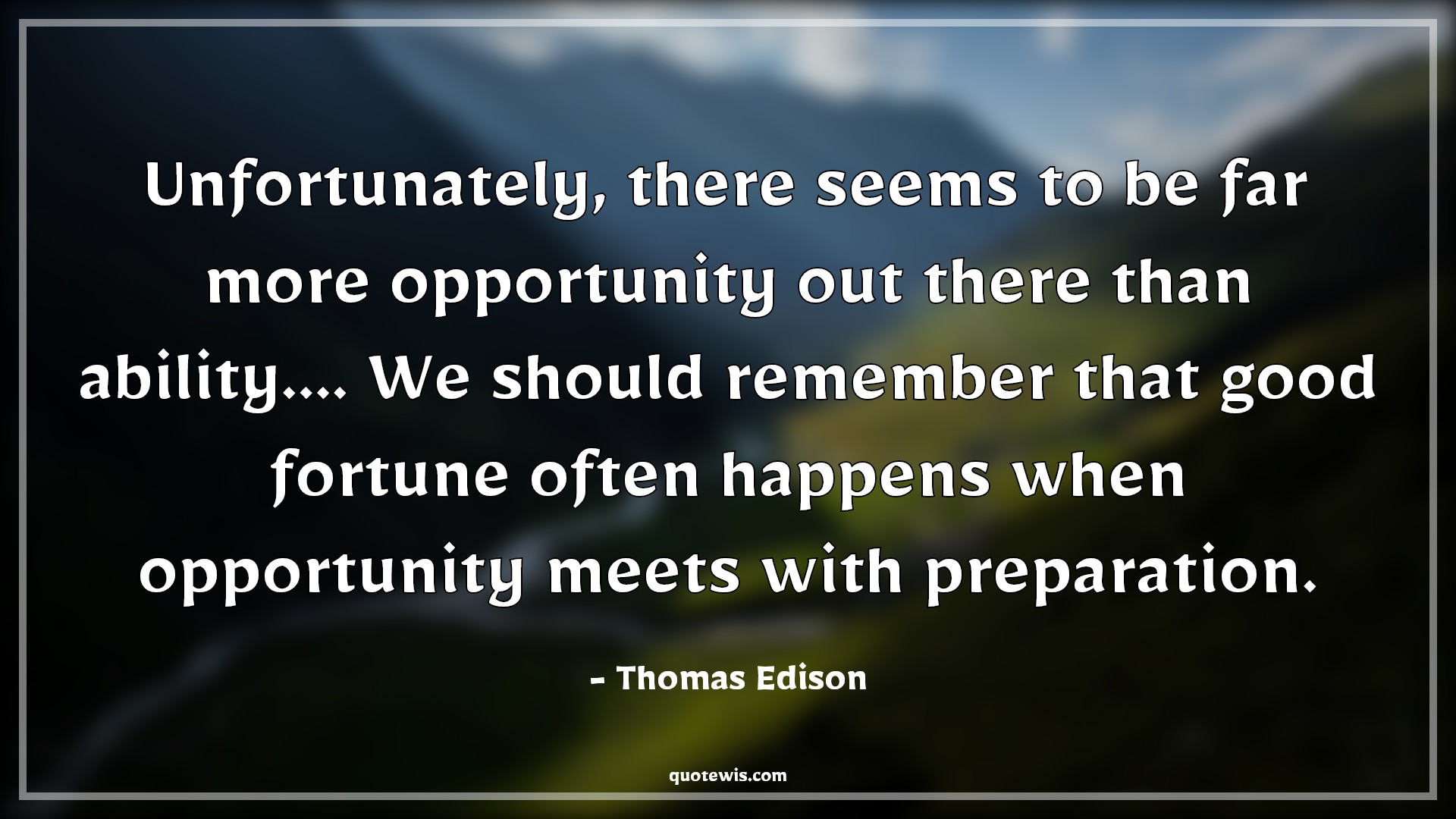 Unfortunately, there seems to be far more opportunity out there than ability.... We should remember that good fortune often happens when opportunity meets with preparation.

- Thomas Edison

quotewis.com